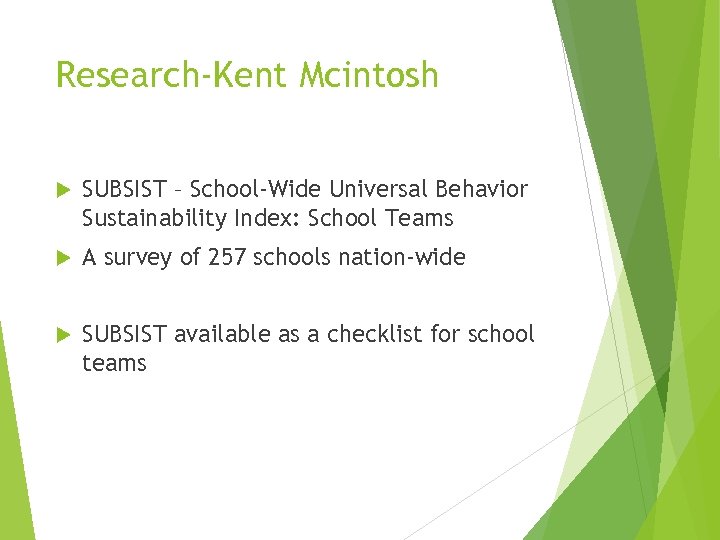 Research-Kent Mcintosh

SUBSIST – School-Wide Universal Behavior Sustainability Index: School Teams

A survey of 257 schools nation-wide

SUBSIST available as a checklist for school teams